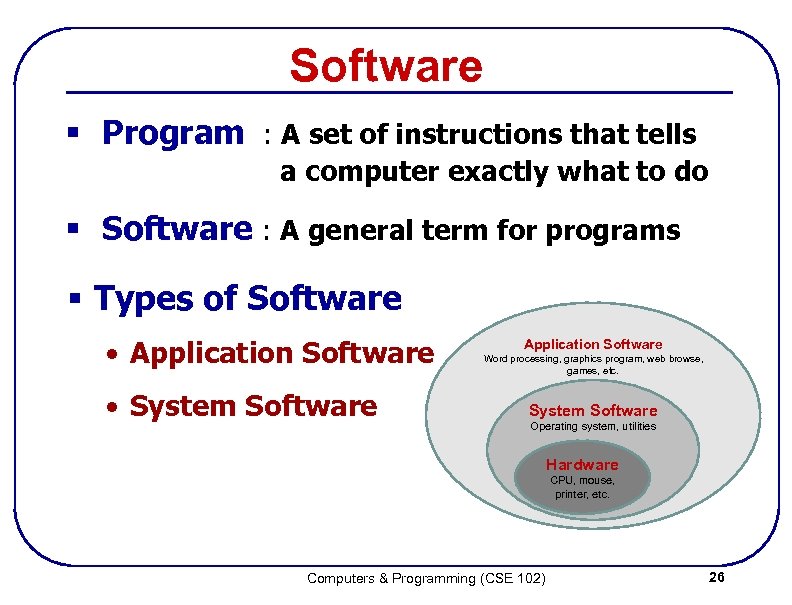 Software

▪ Program : A set of instructions that tells a computer exactly what to do

▪ Software : A general term for programs

▪ Types of Software

• Application Software

• System Software

Application Software
Word processing, graphics program, web browse, games, etc.

System Software
Operating system, utilities

Hardware
CPU, mouse, printer, etc.

Computers & Programming (CSE 102)

26